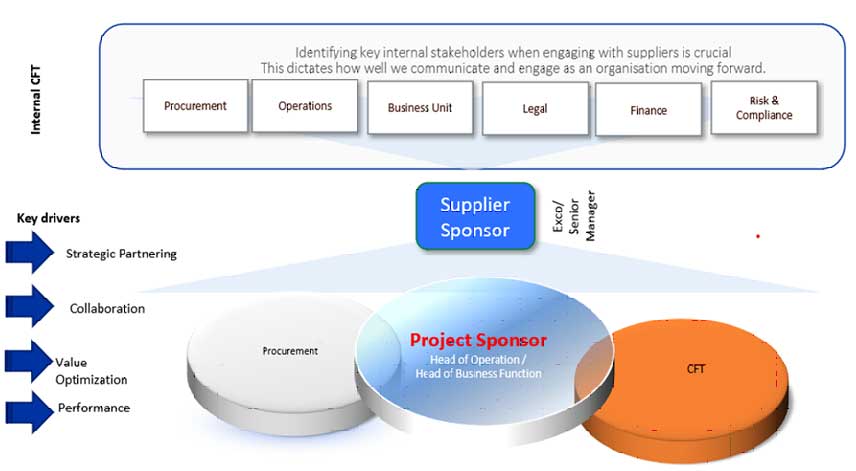 Internal CFT

Identifying key internal stakeholders when engaging with suppliers is crucial
This dictates how well we communicate and engage as an organisation moving forward.

Procurement

Operations

Business Unit

Legal

Finance

Risk & Compliance

Supplier Sponsor

Exco/ Senior Manager

Key drivers

Strategic Partnering

Collaboration

Value Optimization

Performance

Procurement

Project Sponsor
Head of Operation / Head of Business Function

CFT